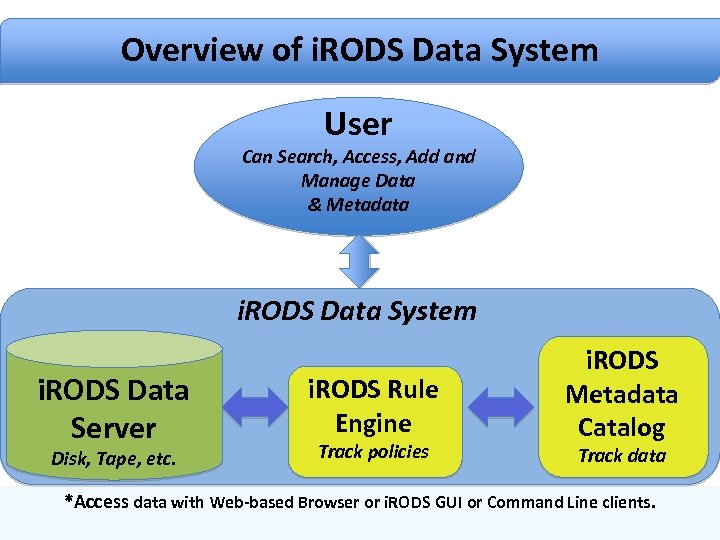 Overview of iRODS Data System

User
Can Search, Access, Add and Manage Data & Metadata

iRODS Data System

iRODS Data Server
Disk, Tape, etc.

iRODS Rule Engine
Track policies

iRODS Metadata Catalog
Track data

*Access data with Web-based Browser or iRODS GUI or Command Line clients.